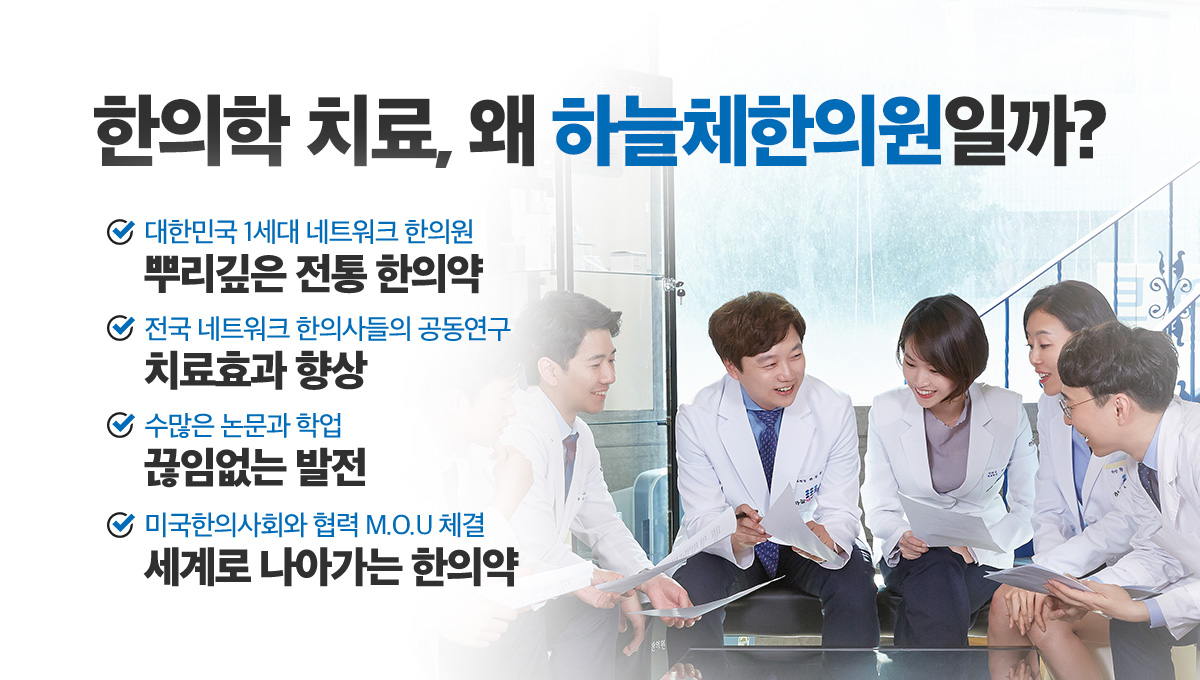 한의학 치료, 왜 하늘체한의원일까?

대한민국 1세대 네트워크 한의원
뿌리깊은 전통 한의약

전국 네트워크 한의사들의 공동연구
치료효과 향상

수많은 논문과 학업
끊임없는 발전

미국한의사회와 협력 M.O.U 체결
세계로 나아가는 한의약